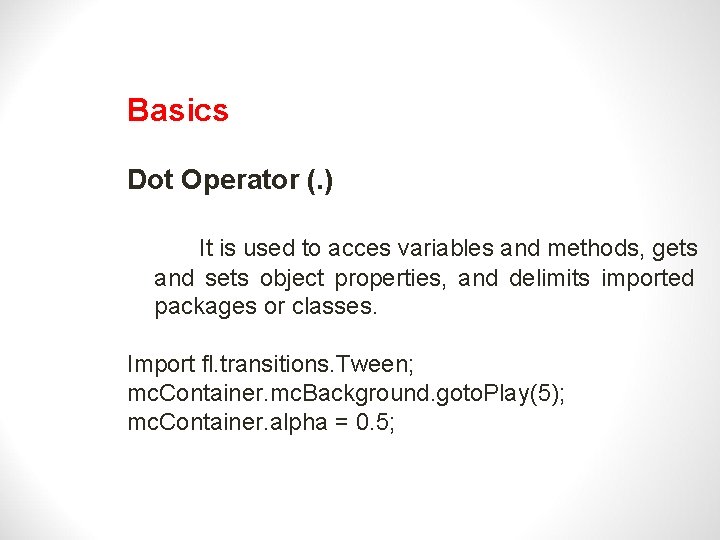 Basics

Dot Operator (.)

It is used to acces variables and methods, gets and sets object properties, and delimits imported packages or classes.

Import fl.transitions.Tween;
mcContainer.mcBackground.gotoPlay(5);
mcContainer.alpha = 0.5;